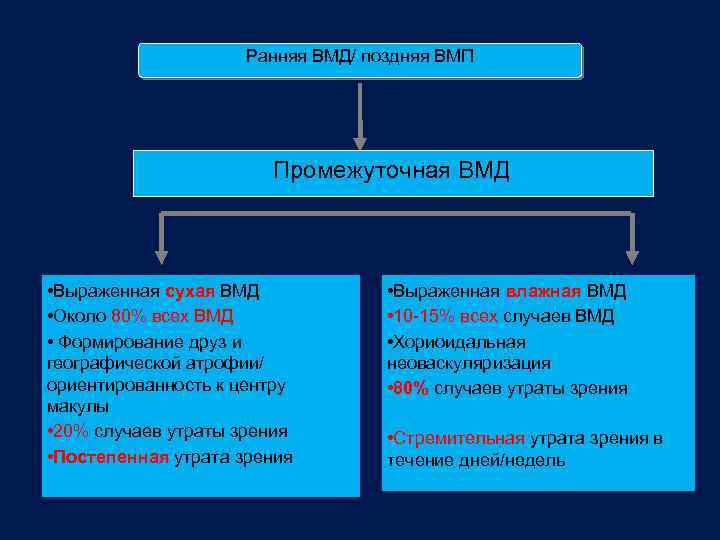 Ранняя ВМД/ поздняя ВМП

Промежуточная ВМД

•Выраженная сухая ВМД
•Около 80% всех ВМД
• Формирование друз и географической атрофии/ ориентированность к центру макулы
•20% случаев утраты зрения
•Постепенная утрата зрения

•Выраженная влажная ВМД
•10-15% всех случаев ВМД
•Хориоидальная неоваскуляризация
•80% случаев утраты зрения

•Стремительная утрата зрения в течение дней/недель